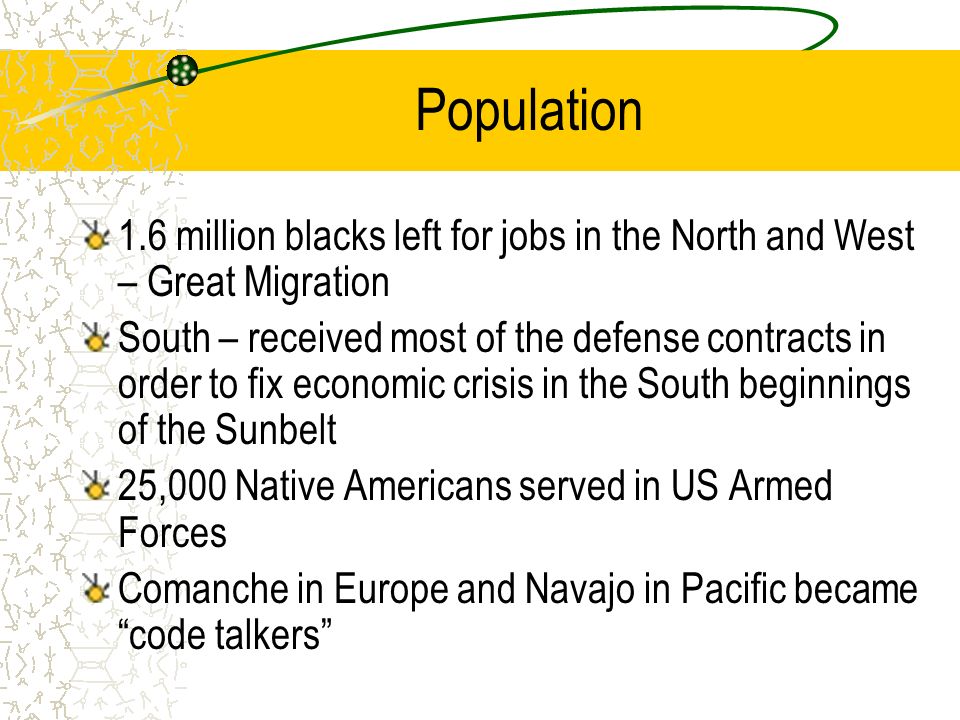 Population

1.6 million blacks left for jobs in the North and West – Great Migration

South – received most of the defense contracts in order to fix economic crisis in the South beginnings of the Sunbelt

25,000 Native Americans served in US Armed Forces

Comanche in Europe and Navajo in Pacific became “code talkers”